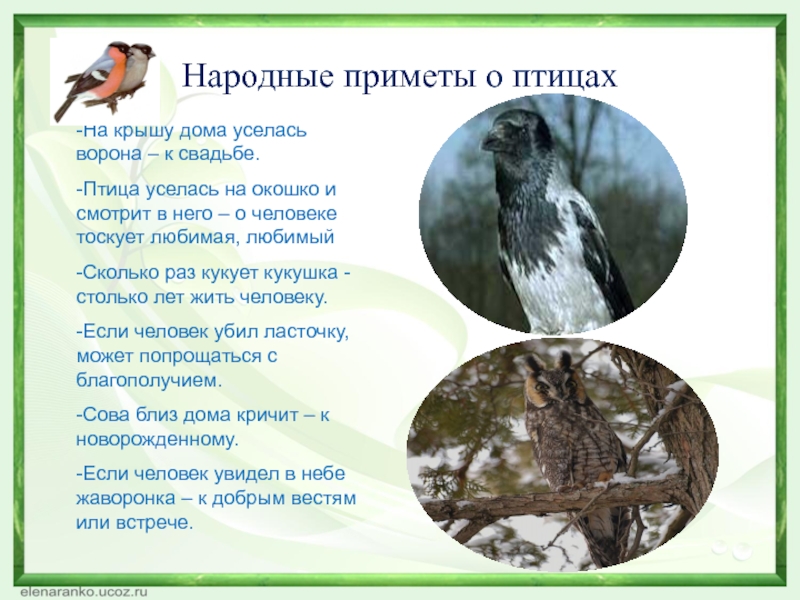 Народные приметы о птицах

-На крышу дома уселась ворона – к свадьбе.

-Птица уселась на окошко и смотрит в него – о человеке тоскует любимая, любимый

-Сколько раз кукует кукушка - столько лет жить человеку.

-Если человек убил ласточку, может попрощаться с благополучием.

-Сова близ дома кричит – к новорожденному.

-Если человек увидел в небе жаворонка – к добрым вестям или встрече.

elenaranko.ucoz.ru